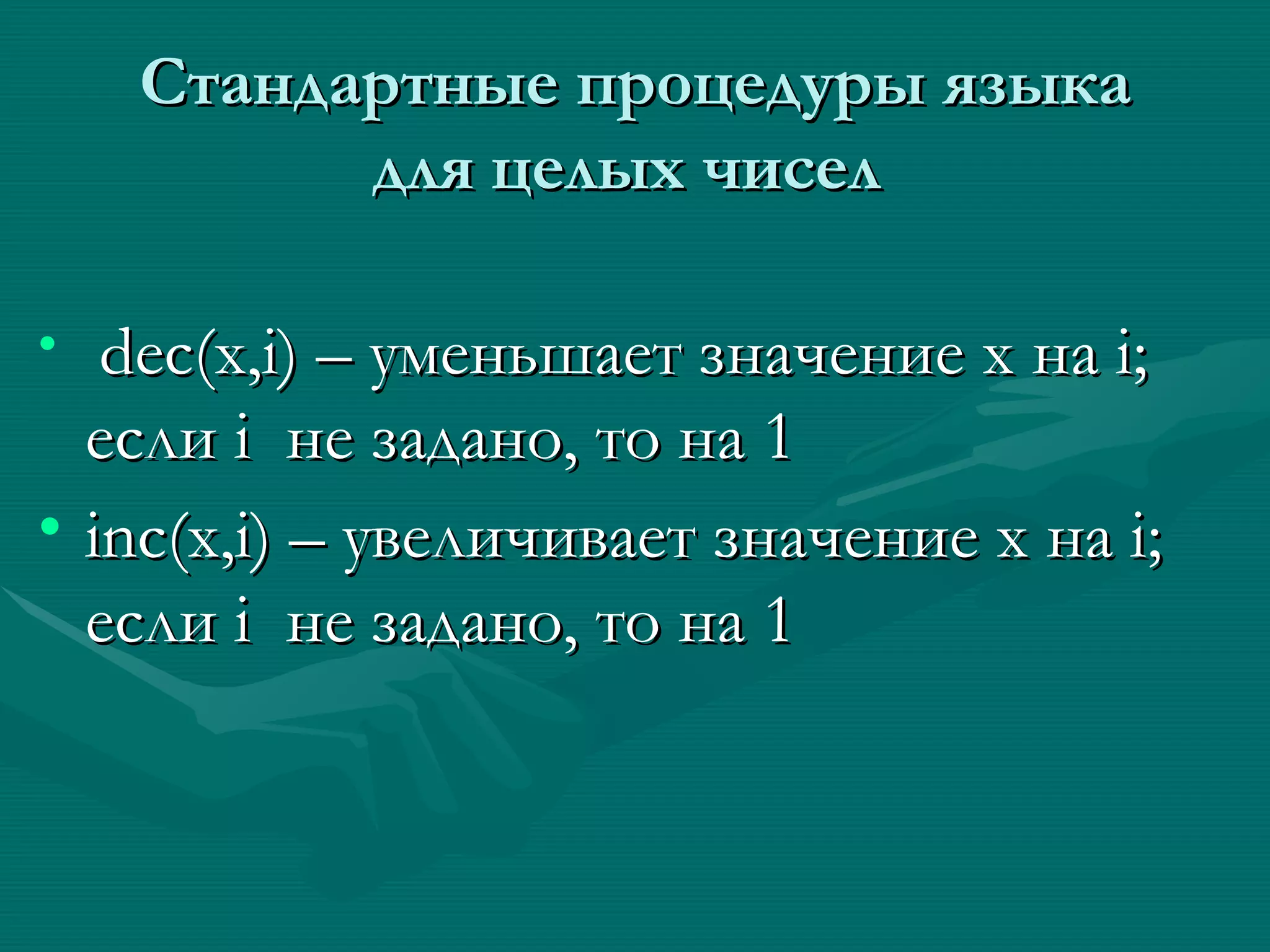 Стандартные процедуры языка для целых чисел

• dec(x,i) – уменьшает значение x на i; если i не задано, то на 1

• inc(x,i) – увеличивает значение x на i; если i не задано, то на 1